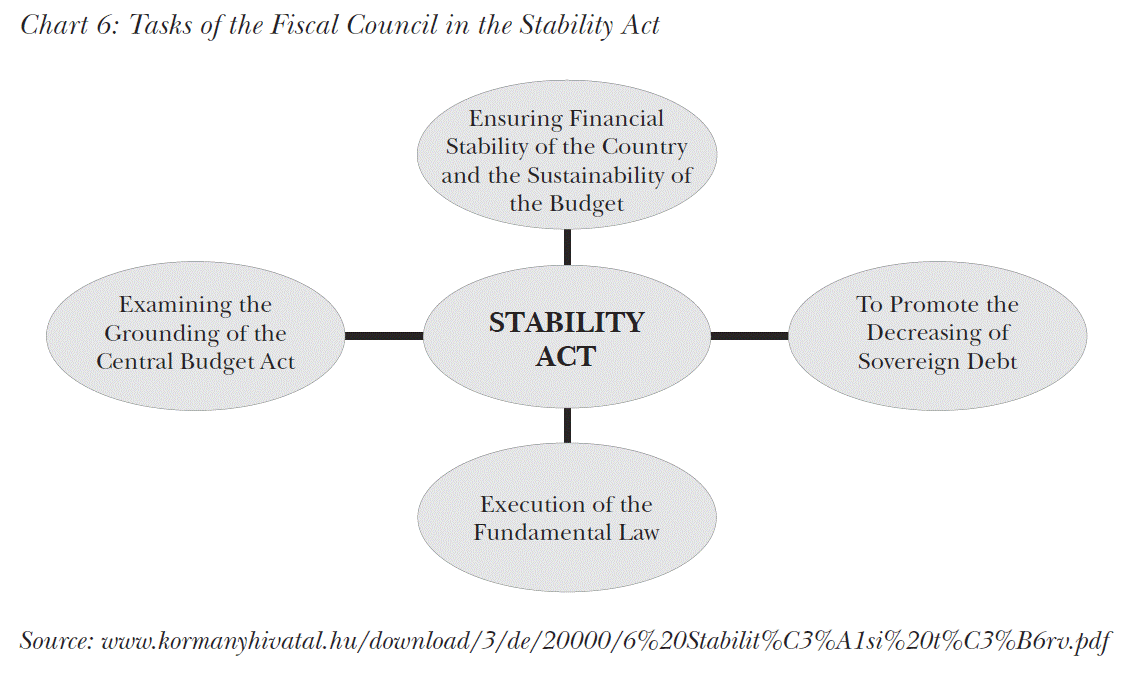 Chart 6: Tasks of the Fiscal Council in the Stability Act

Ensuring Financial Stability of the Country and the Sustainability of the Budget

Examining the Grounding of the Central Budget Act

STABILITY ACT

To Promote the Decreasing of Sovereign Debt

Execution of the Fundamental Law

Source: www.kormanyhivatal.hu/download/3/de/20000/6%20Stabilit%C3%A1si%20t%C3%B6rv.pdf